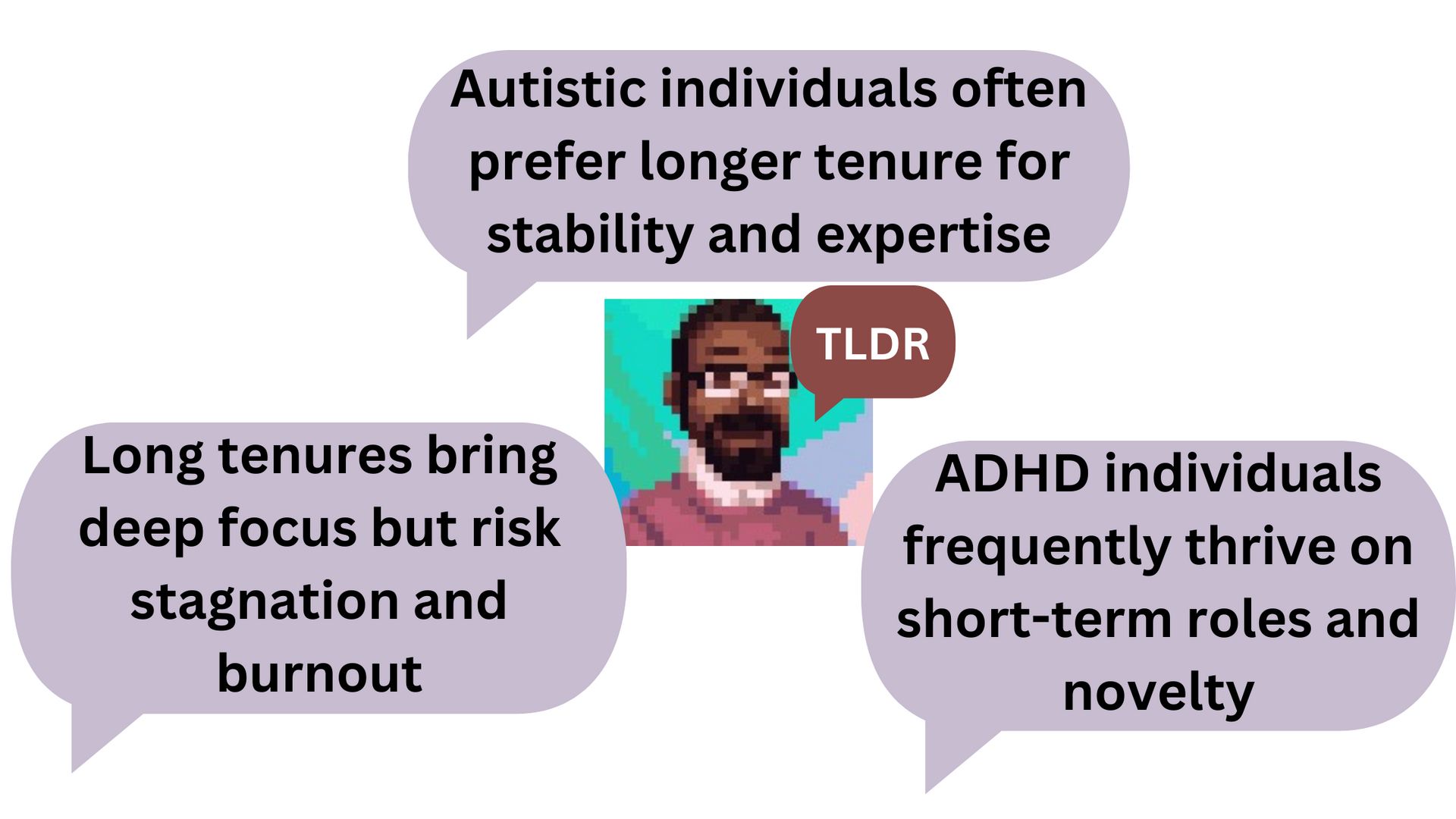 Autistic individuals often prefer longer tenure for stability and expertise

TLDR

Long tenures bring deep focus but risk stagnation and burnout

ADHD individuals frequently thrive on short-term roles and novelty